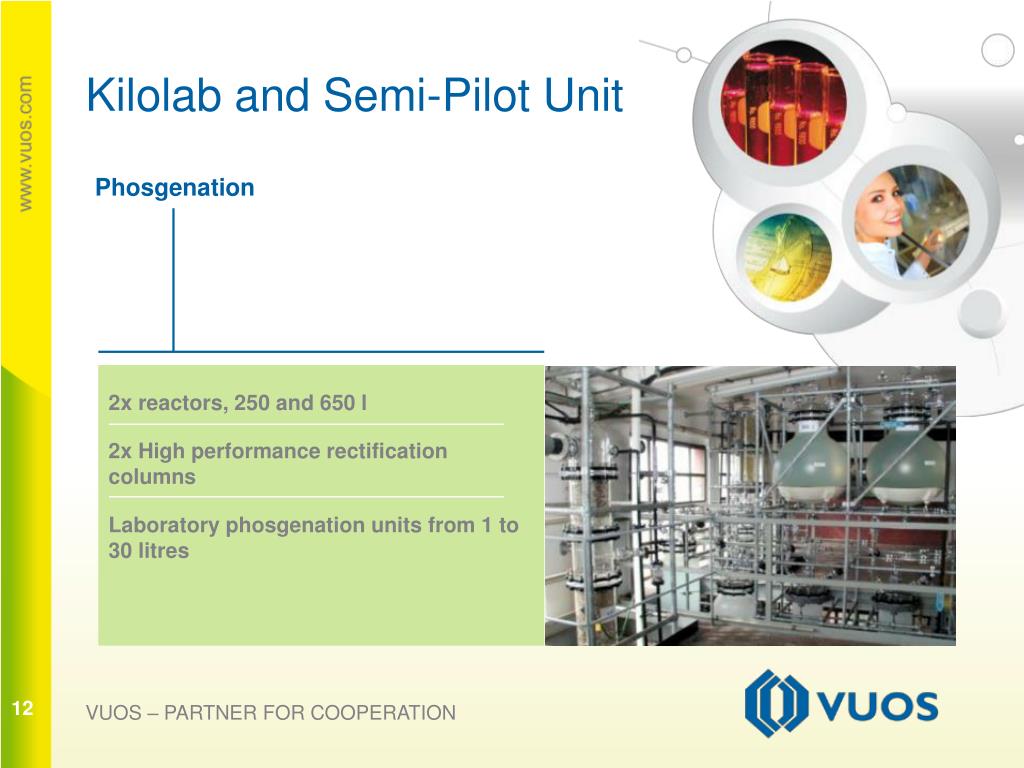 www.vuos.com

Kilolab and Semi-Pilot Unit

Phosgenation

2x reactors, 250 and 650 l

2x High performance rectification columns

Laboratory phosgenation units from 1 to 30 litres

12

VUOS – PARTNER FOR COOPERATION

VUOS